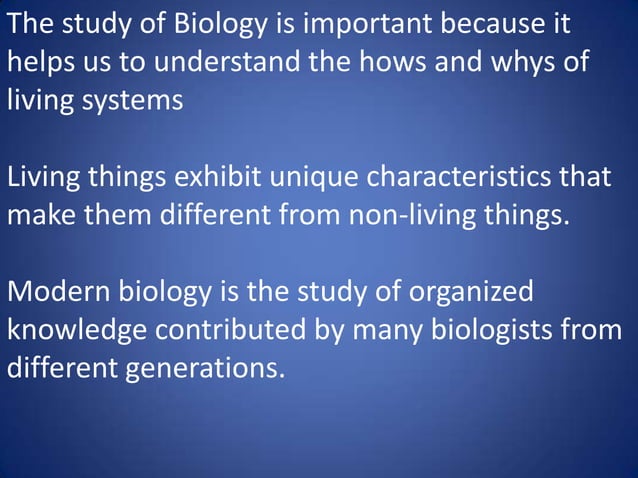 The study of Biology is important because it helps us to understand the hows and whys of living systems

Living things exhibit unique characteristics that make them different from non-living things.

Modern biology is the study of organized knowledge contributed by many biologists from different generations.